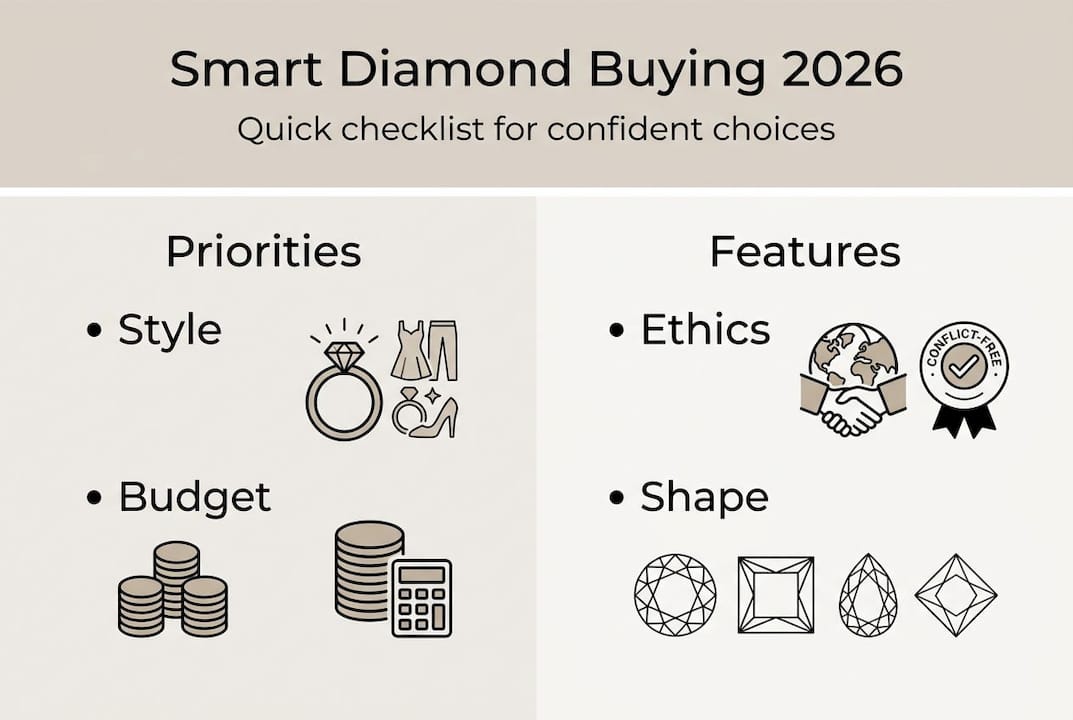 Smart Diamond Buying 2026

Quick checklist for confident choices

Priorities

• Style

• Budget

Features

• Ethics

CONFLICT-FREE

• Shape